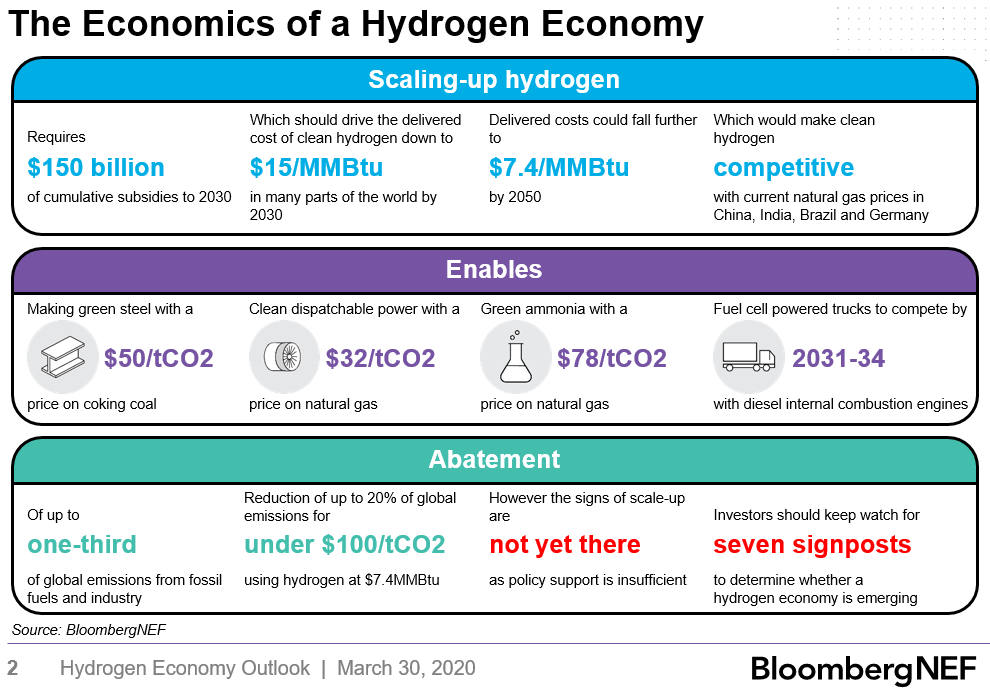 The Economics of a Hydrogen Economy

Scaling-up hydrogen

Requires
$150 billion
of cumulative subsidies to 2030

Which should drive the delivered cost of clean hydrogen down to
$15/MMBtu
in many parts of the world by 2030

Delivered costs could fall further to
$7.4/MMBtu
by 2050

Which would make clean hydrogen
competitive
with current natural gas prices in China, India, Brazil and Germany

Enables

Making green steel with a
$50/tCO2
price on coking coal

Clean dispatchable power with a
$32/tCO2
price on natural gas

Green ammonia with a
$78/tCO2
price on natural gas

Fuel cell powered trucks to compete by
2031-34
with diesel internal combustion engines

Abatement

Of up to
one-third
of global emissions from fossil fuels and industry

Reduction of up to 20% of global emissions for
under $100/tCO2
using hydrogen at $7.4MMBtu

However the signs of scale-up are
not yet there
as policy support is insufficient

Investors should keep watch for
seven signposts
to determine whether a hydrogen economy is emerging

Source: BloombergNEF

2 Hydrogen Economy Outlook | March 30, 2020

BloombergNEF